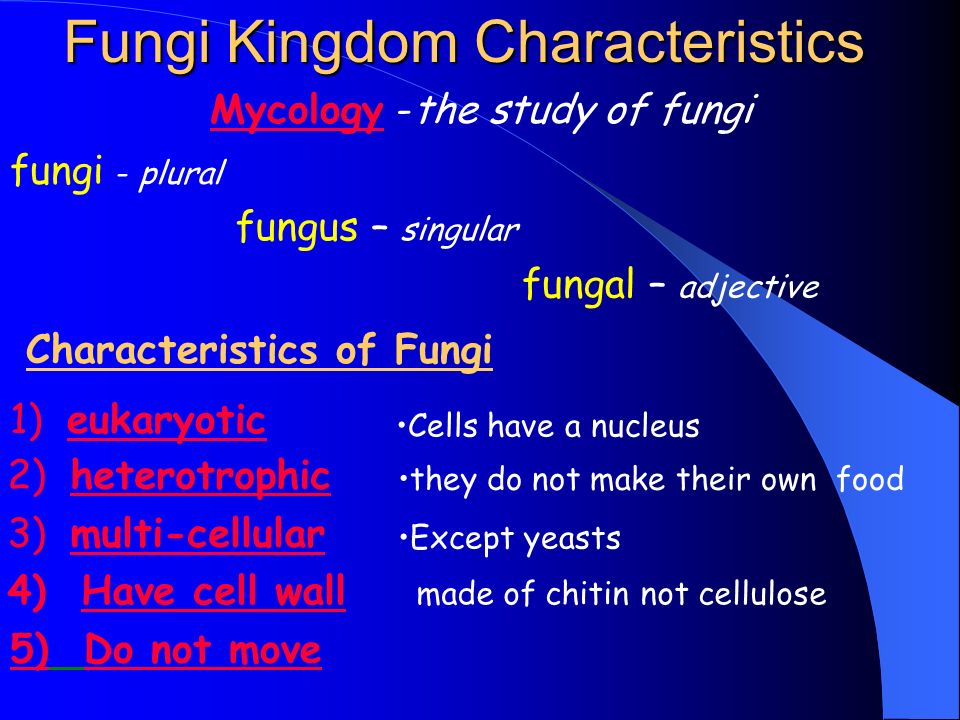 Fungi Kingdom Characteristics

Mycology -the study of fungi

fungi - plural

fungus – singular

fungal – adjective

Characteristics of Fungi

1) eukaryotic •Cells have a nucleus

2) heterotrophic •they do not make their own food

3) multi-cellular •Except yeasts

4) Have cell wall made of chitin not cellulose

5) Do not move